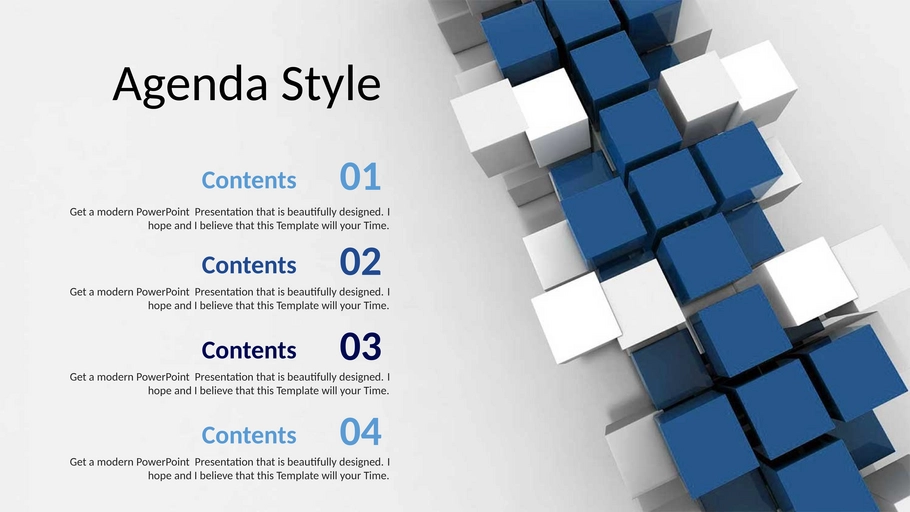 Agenda Style

Contents 01

Get a modern PowerPoint Presentation that is beautifully designed. I hope and I believe that this Template will your Time.

Contents 02

Get a modern PowerPoint Presentation that is beautifully designed. I hope and I believe that this Template will your Time.

Contents 03

Get a modern PowerPoint Presentation that is beautifully designed. I hope and I believe that this Template will your Time.

Contents 04

Get a modern PowerPoint Presentation that is beautifully designed. I hope and I believe that this Template will your Time.